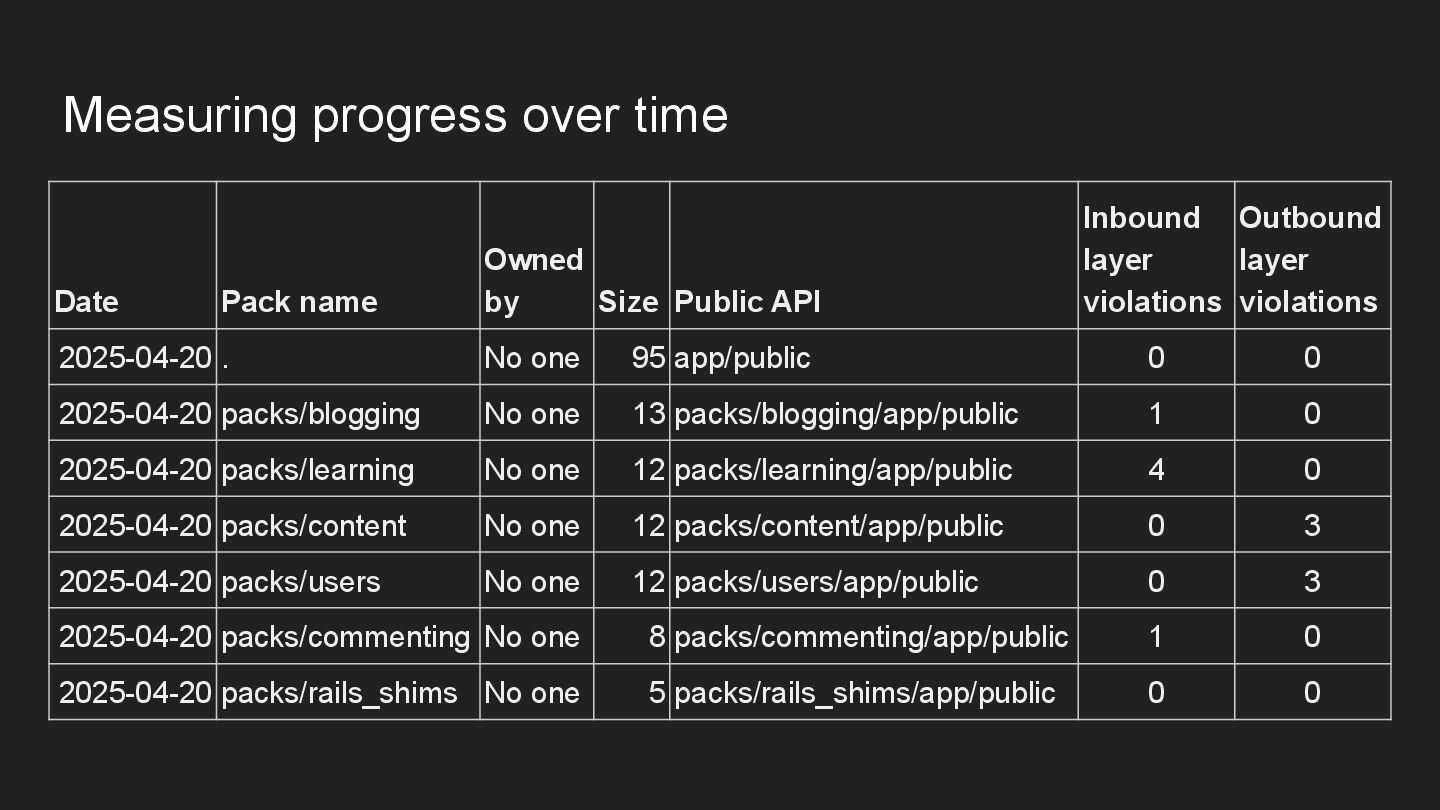 Measuring progress over time

| Date | Pack name | Owned by | Size | Public API | Inbound layer violations | Outbound layer violations |
|---|---|---|---|---|---|---|
| 2025-04-20 | . | No one | 95 | app/public | 0 | 0 |
| 2025-04-20 | packs/blogging | No one | 13 | packs/blogging/app/public | 1 | 0 |
| 2025-04-20 | packs/learning | No one | 12 | packs/learning/app/public | 4 | 0 |
| 2025-04-20 | packs/content | No one | 12 | packs/content/app/public | 0 | 3 |
| 2025-04-20 | packs/users | No one | 12 | packs/users/app/public | 0 | 3 |
| 2025-04-20 | packs/commenting | No one | 8 | packs/commenting/app/public | 1 | 0 |
| 2025-04-20 | packs/rails_shims | No one | 5 | packs/rails_shims/app/public | 0 | 0 |